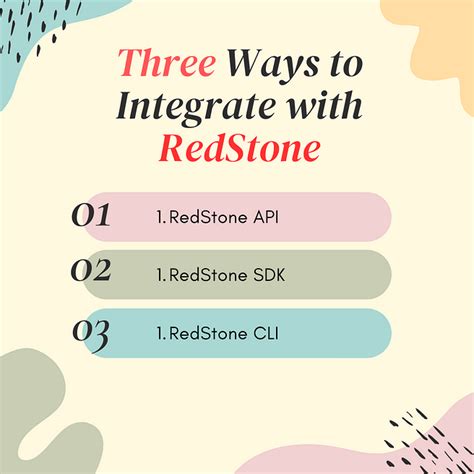 Three Ways to Integrate with RedStone

01 1. RedStone API

02 1. RedStone SDK

03 1. RedStone CLI